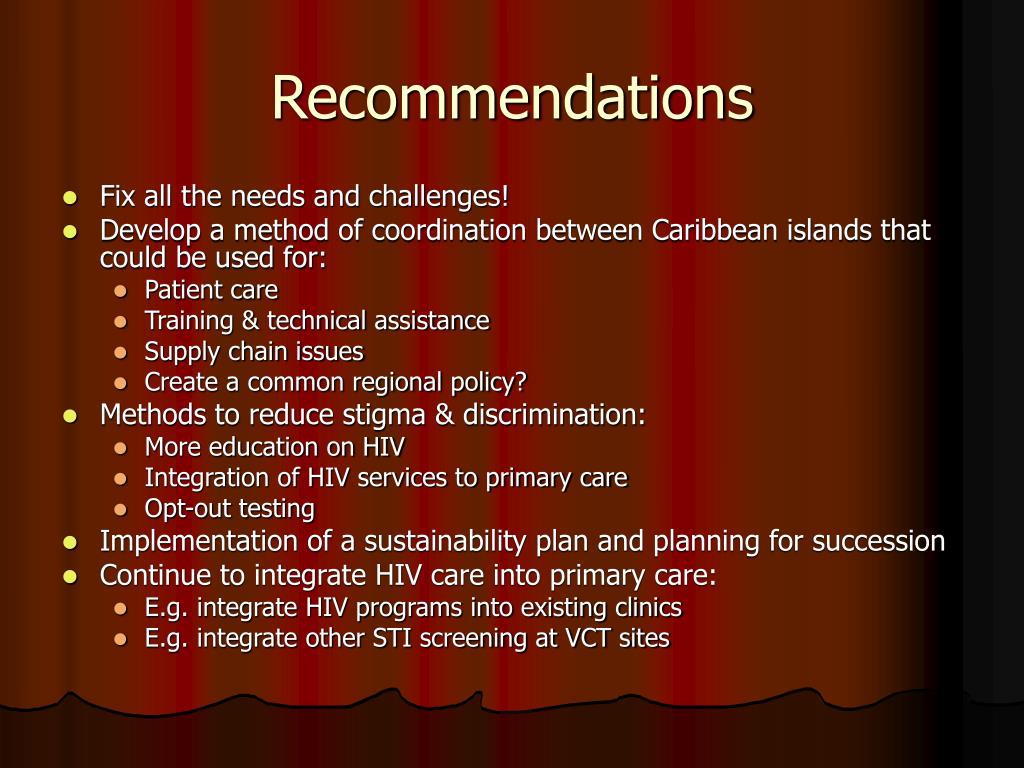 Recommendations

- Fix all the needs and challenges!
- Develop a method of coordination between Caribbean islands that could be used for:
  - Patient care
  - Training & technical assistance
  - Supply chain issues
  - Create a common regional policy?
- Methods to reduce stigma & discrimination:
  - More education on HIV
  - Integration of HIV services to primary care
  - Opt-out testing
- Implementation of a sustainability plan and planning for succession
- Continue to integrate HIV care into primary care:
  - E.g. integrate HIV programs into existing clinics
  - E.g. integrate other STI screening at VCT sites